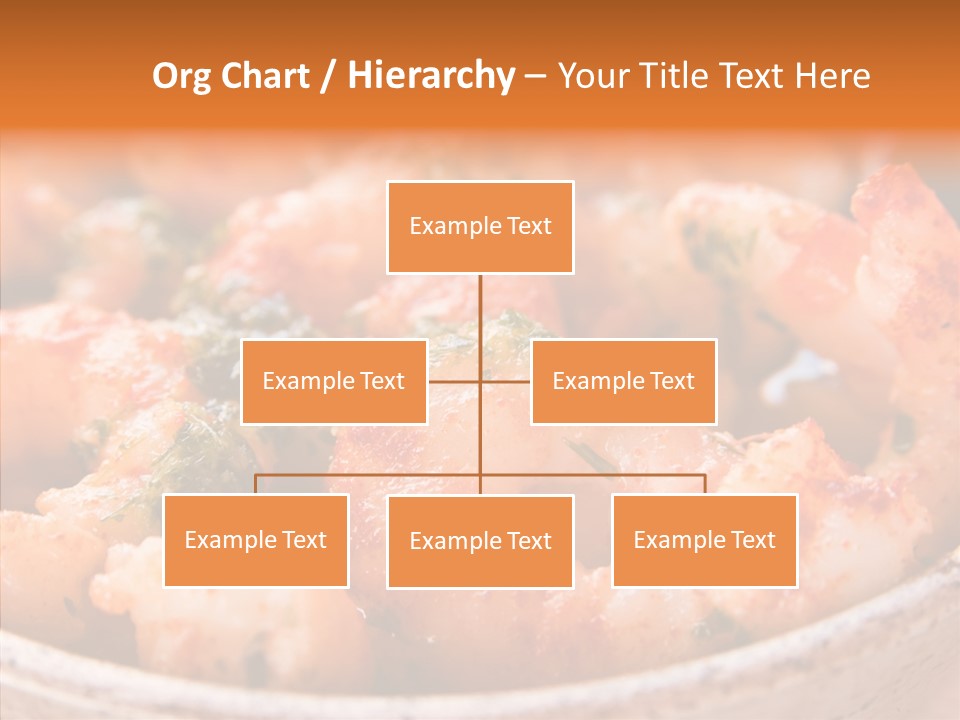 Org Chart / Hierarchy – Your Title Text Here

Example Text

Example Text

Example Text

Example Text

Example Text

Example Text